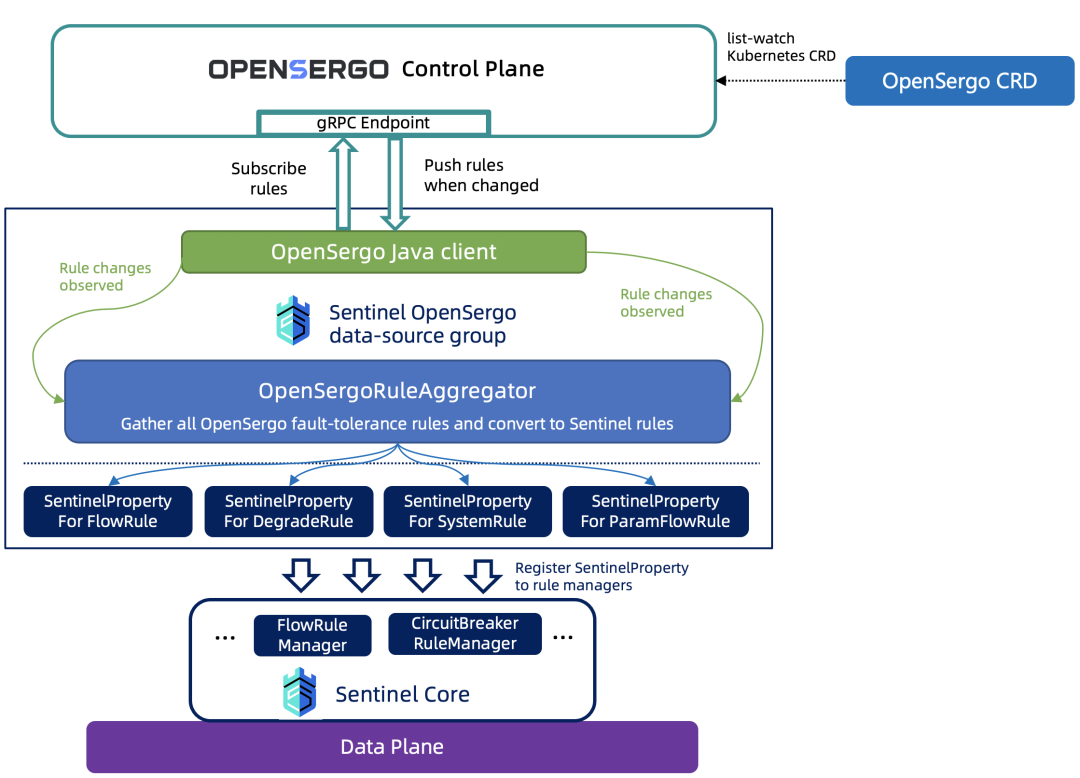 OPENSERGO Control Plane

gRPC Endpoint

list-watch
Kubernetes CRD

OpenSergo CRD

Subscribe rules

Push rules when changed

OpenSergo Java client

Rule changes observed

Rule changes observed

Sentinel OpenSergo data-source group

OpenSergoRuleAggregator

Gather all OpenSergo fault-tolerance rules and convert to Sentinel rules

SentinelProperty For FlowRule

SentinelProperty For DegradeRule

SentinelProperty For SystemRule

SentinelProperty For ParamFlowRule

Register SentinelProperty to rule managers

...

FlowRule Manager

CircuitBreaker RuleManager

...

Sentinel Core

Data Plane